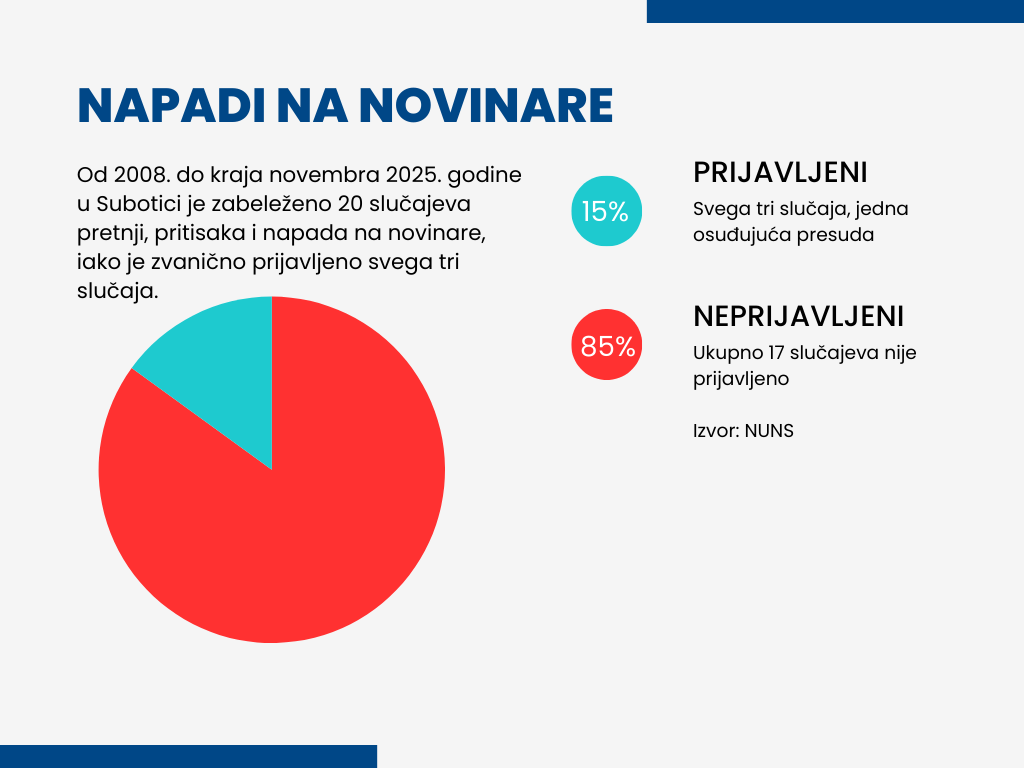 NAPADI NA NOVINARE

Od 2008. do kraja novembra 2025. godine u Subotici je zabeleženo 20 slučajeva pretnji, pritisaka i napada na novinare, iako je zvanično prijavljeno svega tri slučaja.

15%

PRIJAVLJENI

Svega tri slučaja, jedna osuđujuća presuda

85%

NEPRIJAVLJENI

Ukupno 17 slučajeva nije prijavljeno

Izvor: NUNS